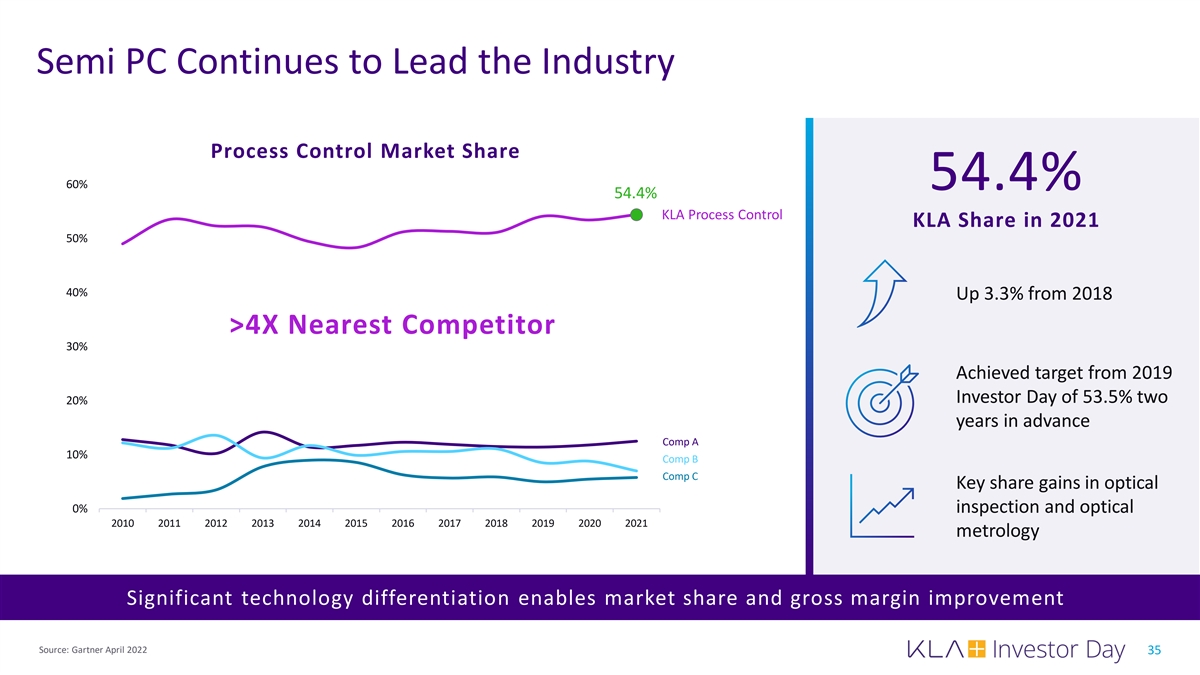 Semi PC Continues to Lead the Industry

Process Control Market Share

60%
50%
40%
30%
20%
10%
0%

54.4%
KLA Process Control

>4X Nearest Competitor

Comp A
Comp B
Comp C

2010 2011 2012 2013 2014 2015 2016 2017 2018 2019 2020 2021

54.4%

KLA Share in 2021

Up 3.3% from 2018

Achieved target from 2019 Investor Day of 53.5% two years in advance

Key share gains in optical inspection and optical metrology

Significant technology differentiation enables market share and gross margin improvement

Source: Gartner April 2022

KLA Investor Day

35